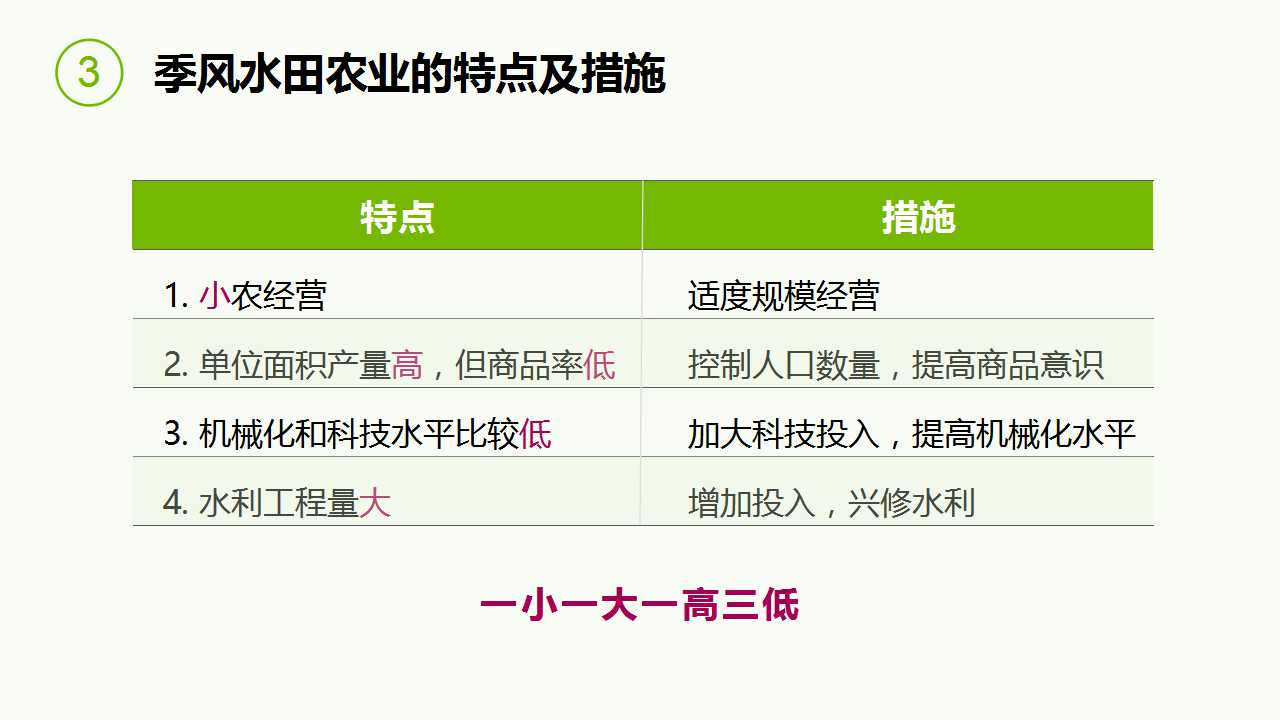 3 季风水田农业的特点及措施

| 特点 | 措施 |
|---|---|
| 1.小农经营 | 适度规模经营 |
| 2.单位面积产量高，但商品率低 | 控制人口数量，提高商品意识 |
| 3.机械化和科技水平比较低 | 加大科技投入，提高机械化水平 |
| 4.水利工程量大 | 增加投入，兴修水利 |

一小一大一高三低